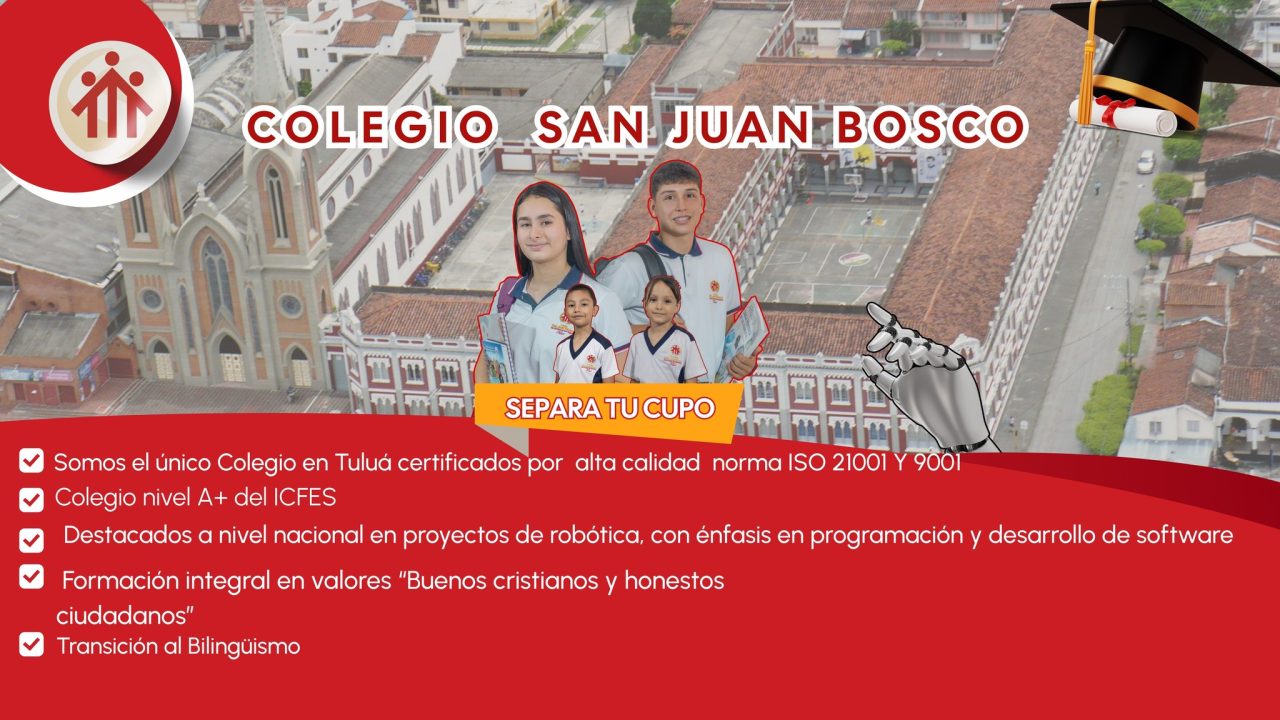 COLEGIO SAN JUAN BOSCO

SEPARA TU CUPO

Somos el único Colegio en Tuluá certificados por alta calidad norma ISO 21001 Y 9001

Colegio nivel A+ del ICFES

Destacados a nivel nacional en proyectos de robótica, con énfasis en programación y desarrollo de software

Formación integral en valores "Buenos cristianos y honestos ciudadanos"

Transición al Bilingüismo